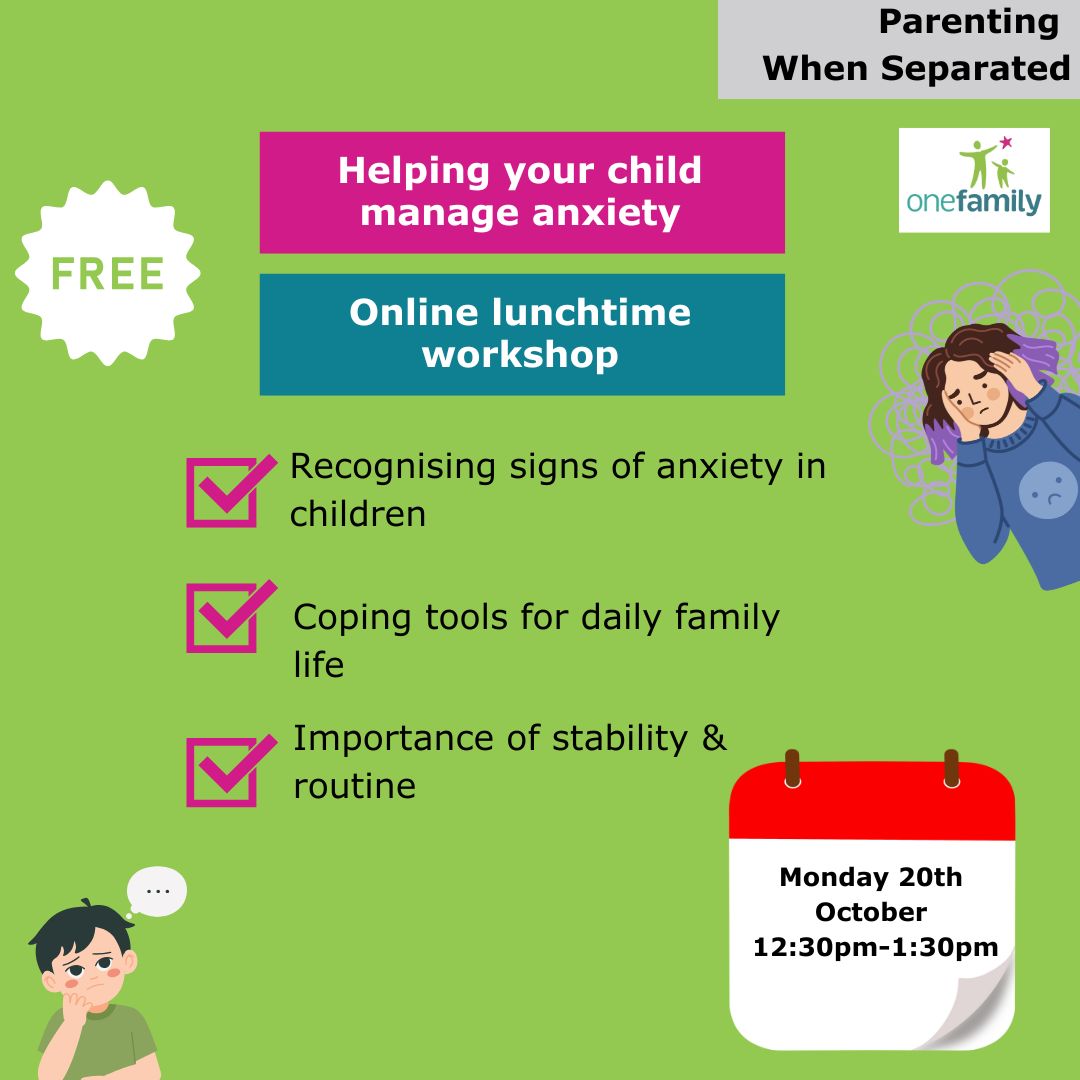 Parenting When Separated

onefamily

FREE

Helping your child manage anxiety

Online lunchtime workshop

Recognising signs of anxiety in children

Coping tools for daily family life

Importance of stability & routine

...

Monday 20th October 12:30pm-1:30pm